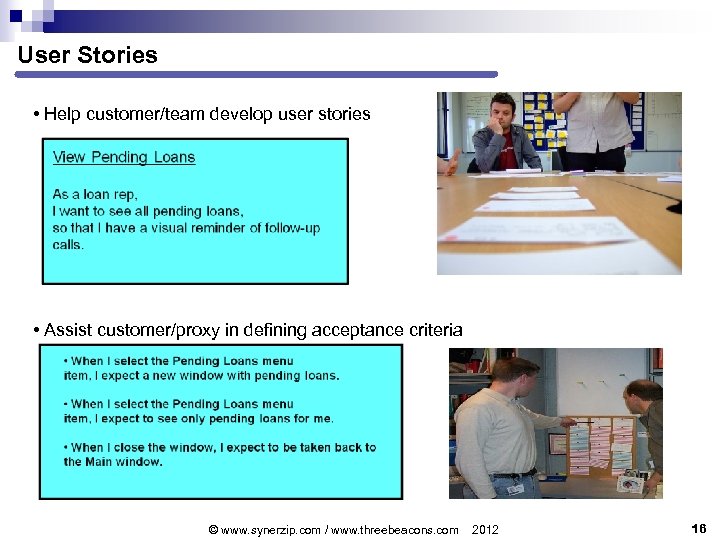 User Stories

• Help customer/team develop user stories

View Pending Loans

As a loan rep,
I want to see all pending loans,
so that I have a visual reminder of follow-up calls.

• Assist customer/proxy in defining acceptance criteria

• When I select the Pending Loans menu item, I expect a new window with pending loans.

• When I select the Pending Loans menu item, I expect to see only pending loans for me.

• When I close the window, I expect to be taken back to the Main window.

© www.synerzip.com / www.threebeacons.com 2012

16